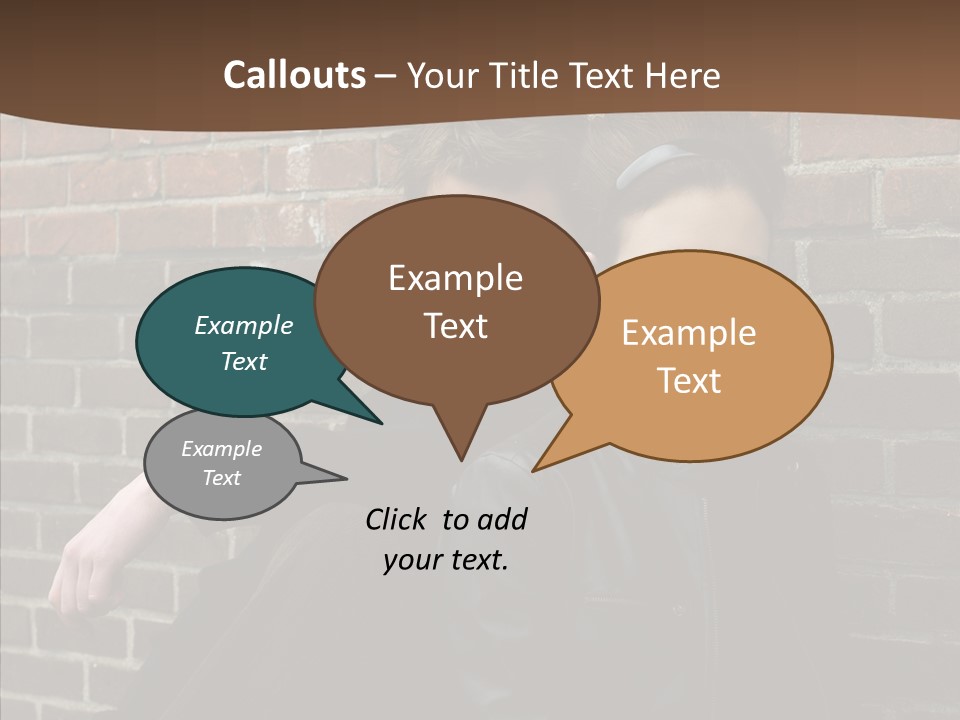 Callouts – Your Title Text Here

Example Text

Example Text

Example Text

Example Text

Click to add your text.